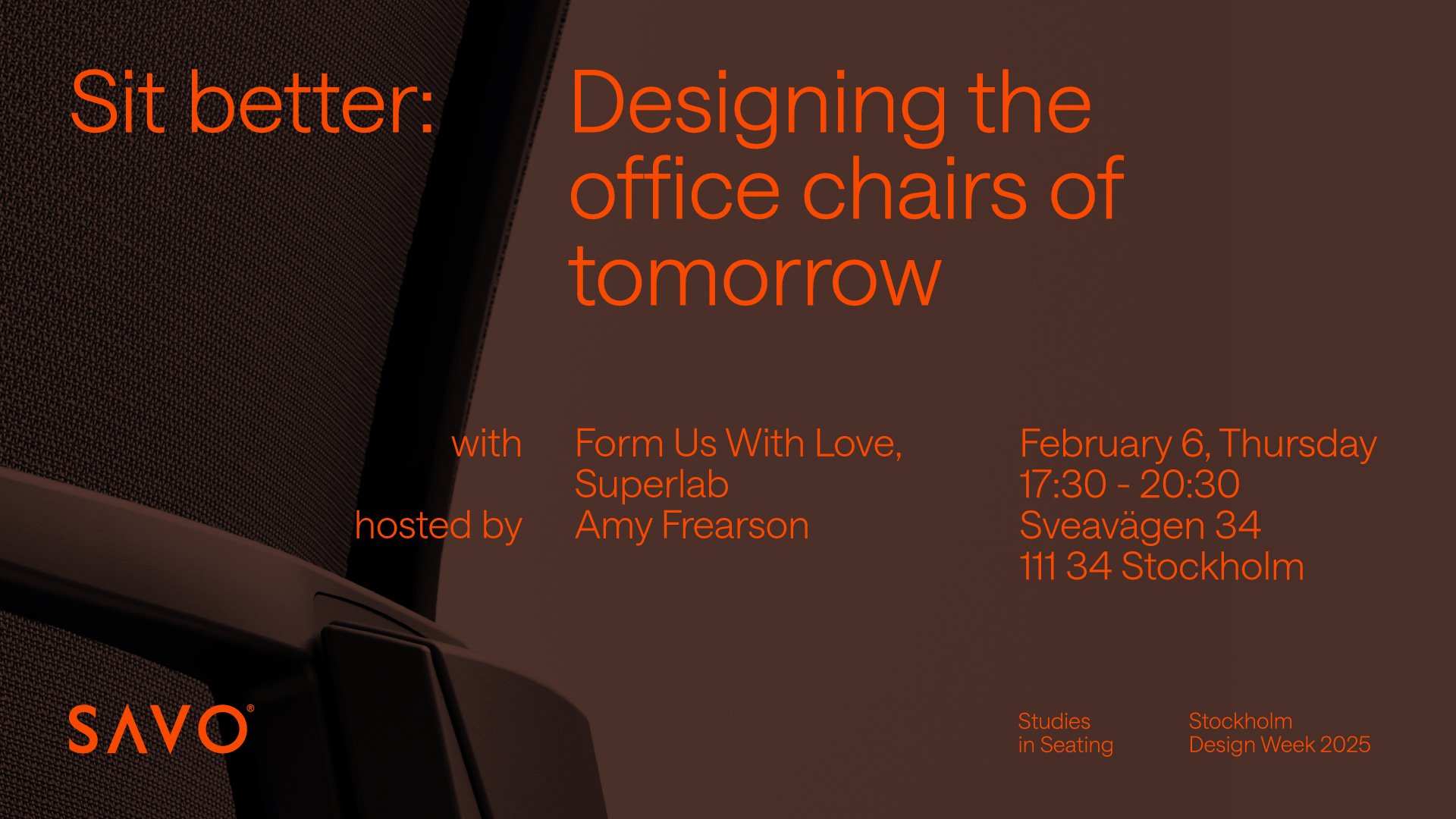 Sit better: Designing the office chairs of tomorrow

with Form Us With Love, Superlab
hosted by Amy Frearson

February 6, Thursday
17:30 - 20:30
Sveavägen 34
111 34 Stockholm

SAVO®

Studies in Seating

Stockholm Design Week 2025